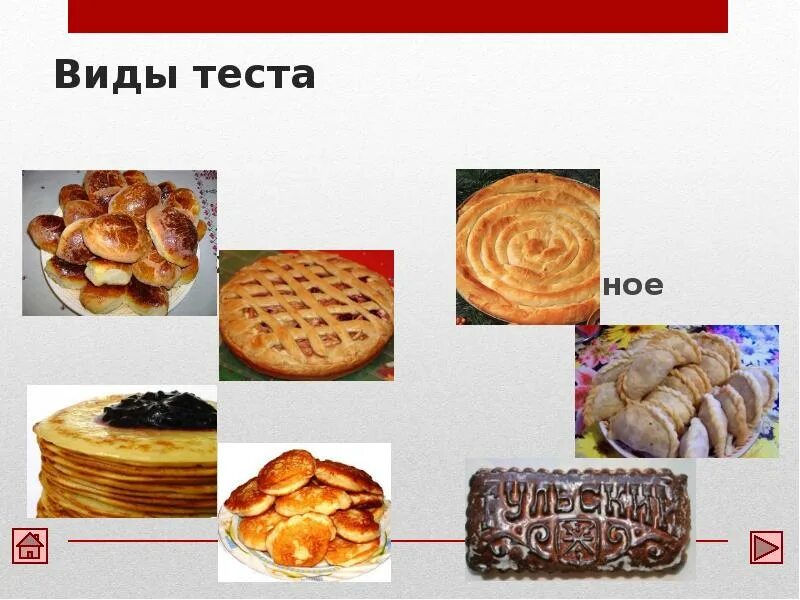 Виды теста

ное

ТУЛЬСКИЙ